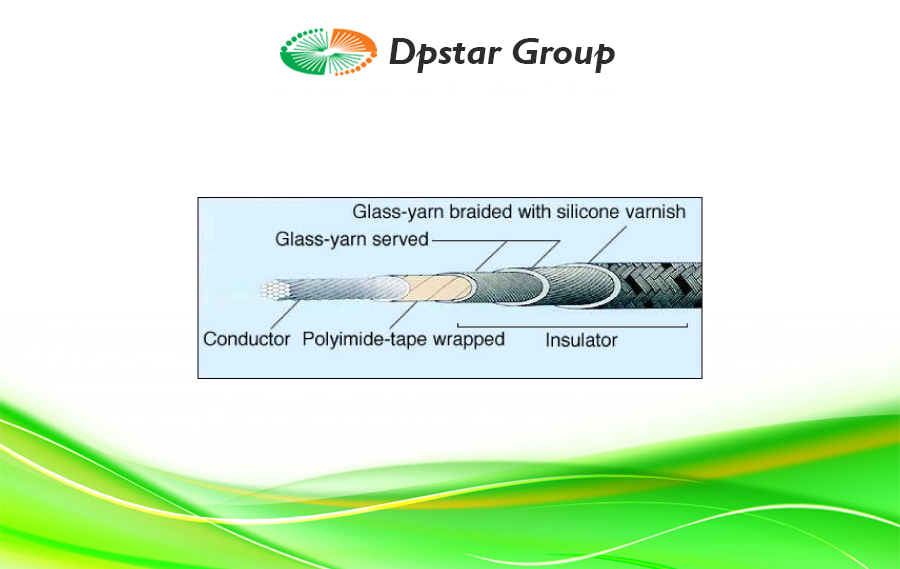 Dpstar Group

Glass-yarn braided with silicone varnish
Glass-yarn served
Conductor
Polyimide-tape wrapped
Insulator